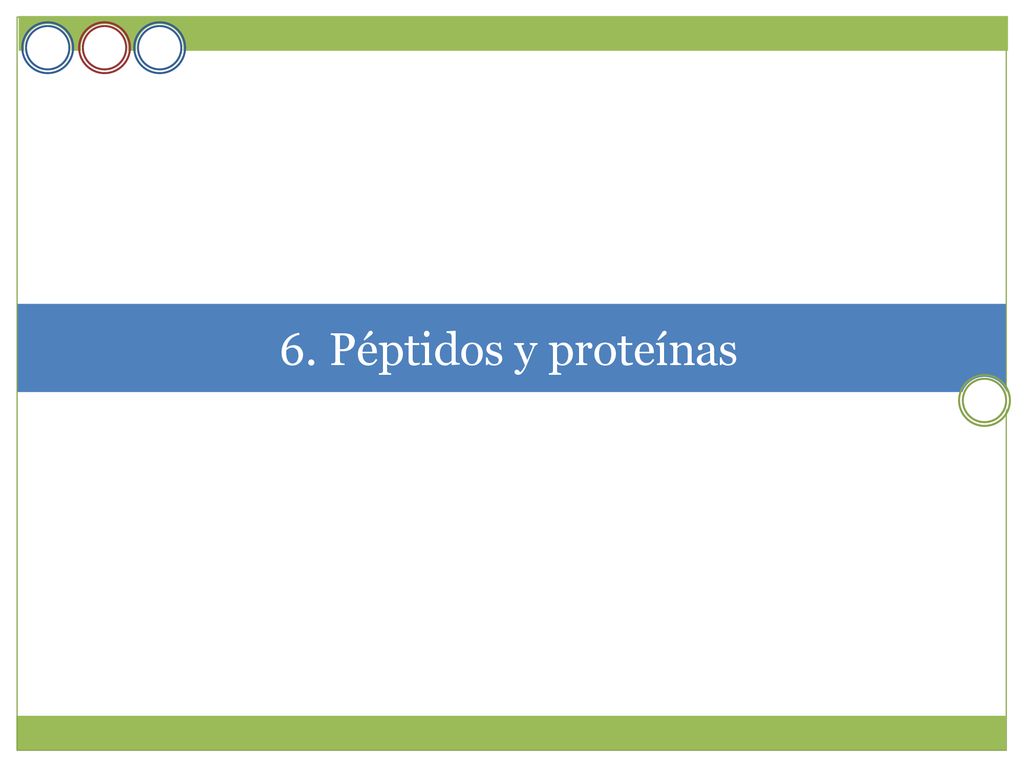 6. Péptidos y proteínas